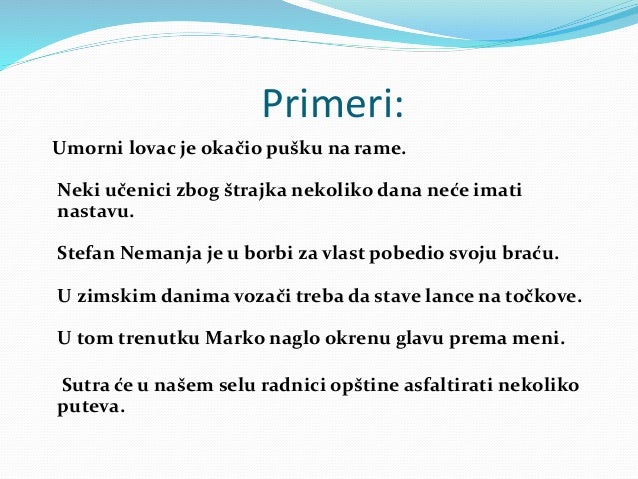 Primeri:

Umorni lovac je okačio pušku na rame.

Neki učenici zbog štrajka nekoliko dana neće imati nastavu.

Stefan Nemanja je u borbi za vlast pobedio svoju braću.

U zimskim danima vozači treba da stave lance na točkove.

U tom trenutku Marko naglo okrenu glavu prema meni.

Sutra će u našem selu radnici opštine asfaltirati nekoliko puteva.